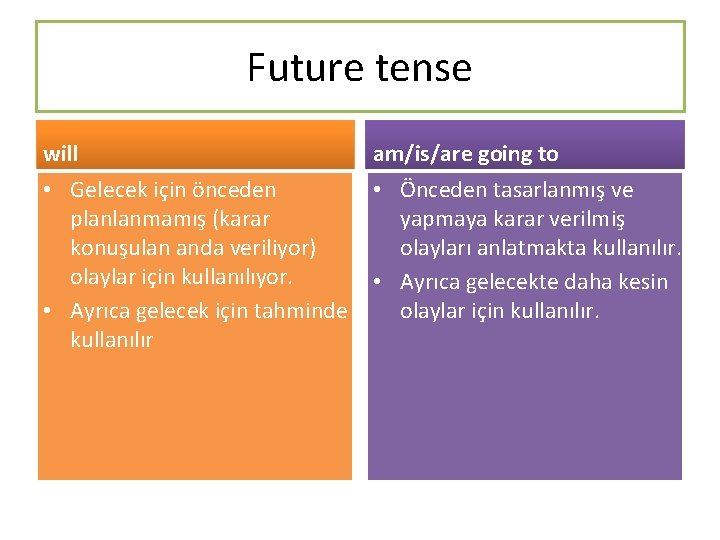 Future tense

will

• Gelecek için önceden planlanmamış (karar konuşulan anda veriliyor) olaylar için kullanılıyor.
• Ayrıca gelecek için tahminde kullanılır

am/is/are going to

• Önceden tasarlanmış ve yapmaya karar verilmiş olayları anlatmakta kullanılır.
• Ayrıca gelecekte daha kesin olaylar için kullanılır.